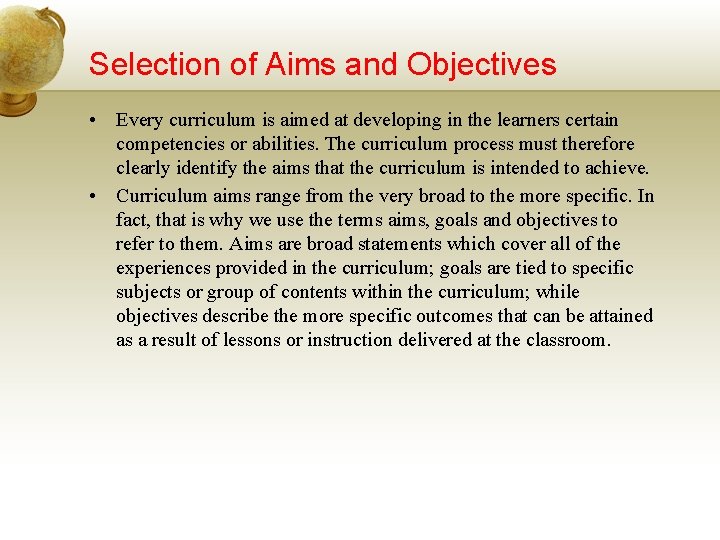 Selection of Aims and Objectives

• Every curriculum is aimed at developing in the learners certain competencies or abilities. The curriculum process must therefore clearly identify the aims that the curriculum is intended to achieve.

• Curriculum aims range from the very broad to the more specific. In fact, that is why we use the terms aims, goals and objectives to refer to them. Aims are broad statements which cover all of the experiences provided in the curriculum; goals are tied to specific subjects or group of contents within the curriculum; while objectives describe the more specific outcomes that can be attained as a result of lessons or instruction delivered at the classroom.